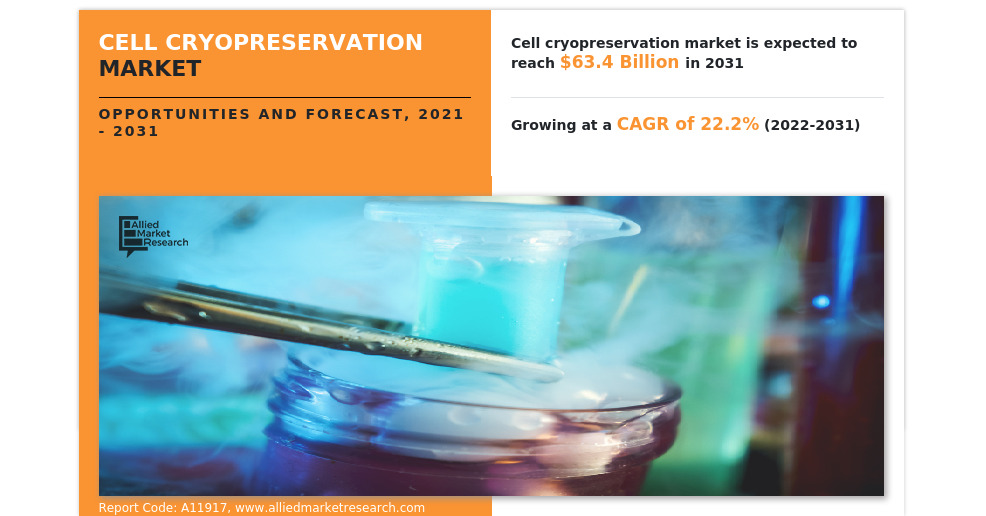 CELL CRYOPRESERVATION MARKET

OPPORTUNITIES AND FORECAST, 2021 - 2031

Cell cryopreservation market is expected to reach $63.4 Billion in 2031

Growing at a CAGR of 22.2% (2022-2031)

Allied Market Research

Report Code: A11917, www.alliedmarketresearch.com